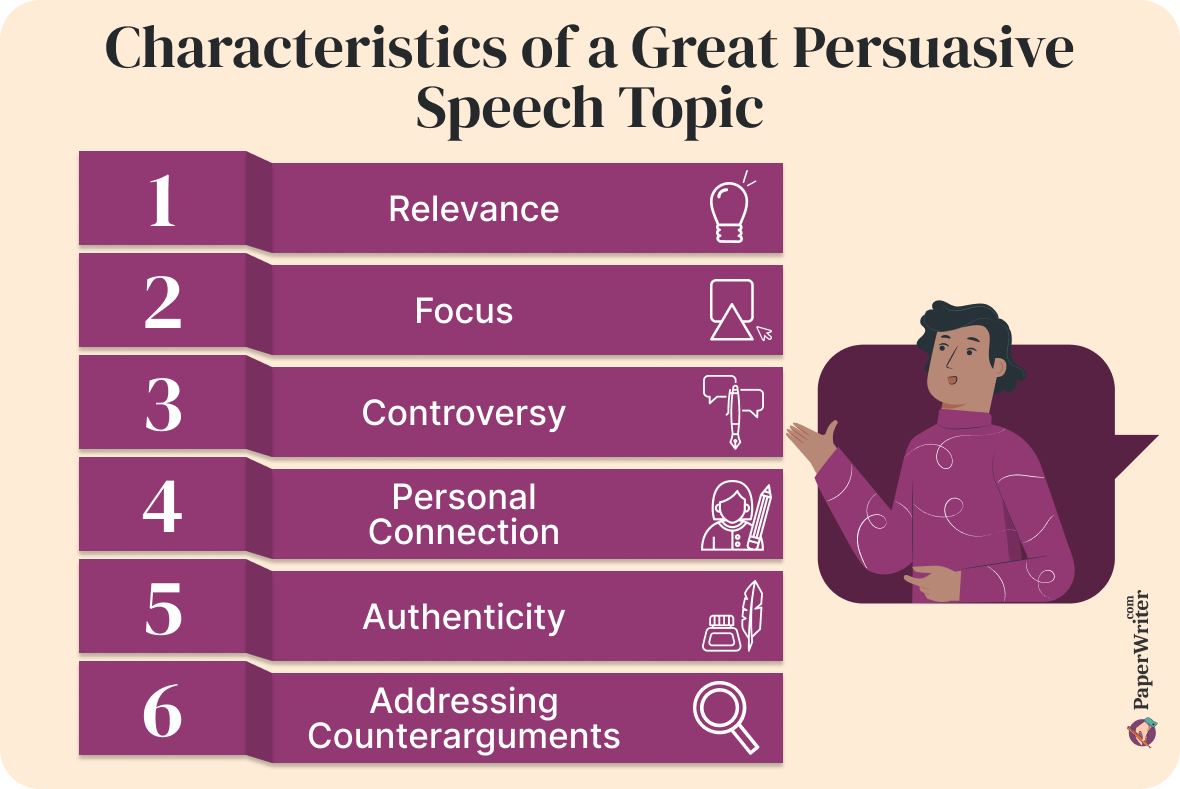 Characteristics of a Great Persuasive Speech Topic

1 Relevance

2 Focus

3 Controversy

4 Personal Connection

5 Authenticity

6 Addressing Counterarguments

PaperWriter.com